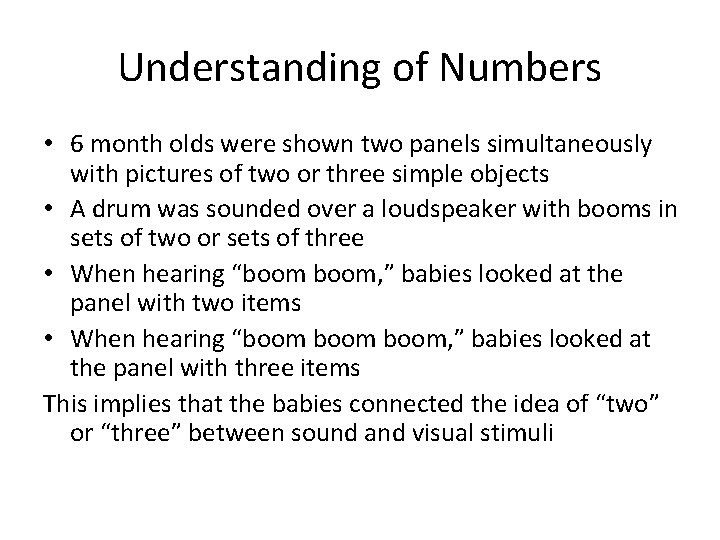 Understanding of Numbers

• 6 month olds were shown two panels simultaneously with pictures of two or three simple objects
• A drum was sounded over a loudspeaker with booms in sets of two or sets of three
• When hearing “boom boom,” babies looked at the panel with two items
• When hearing “boom boom boom,” babies looked at the panel with three items

This implies that the babies connected the idea of “two” or “three” between sound and visual stimuli